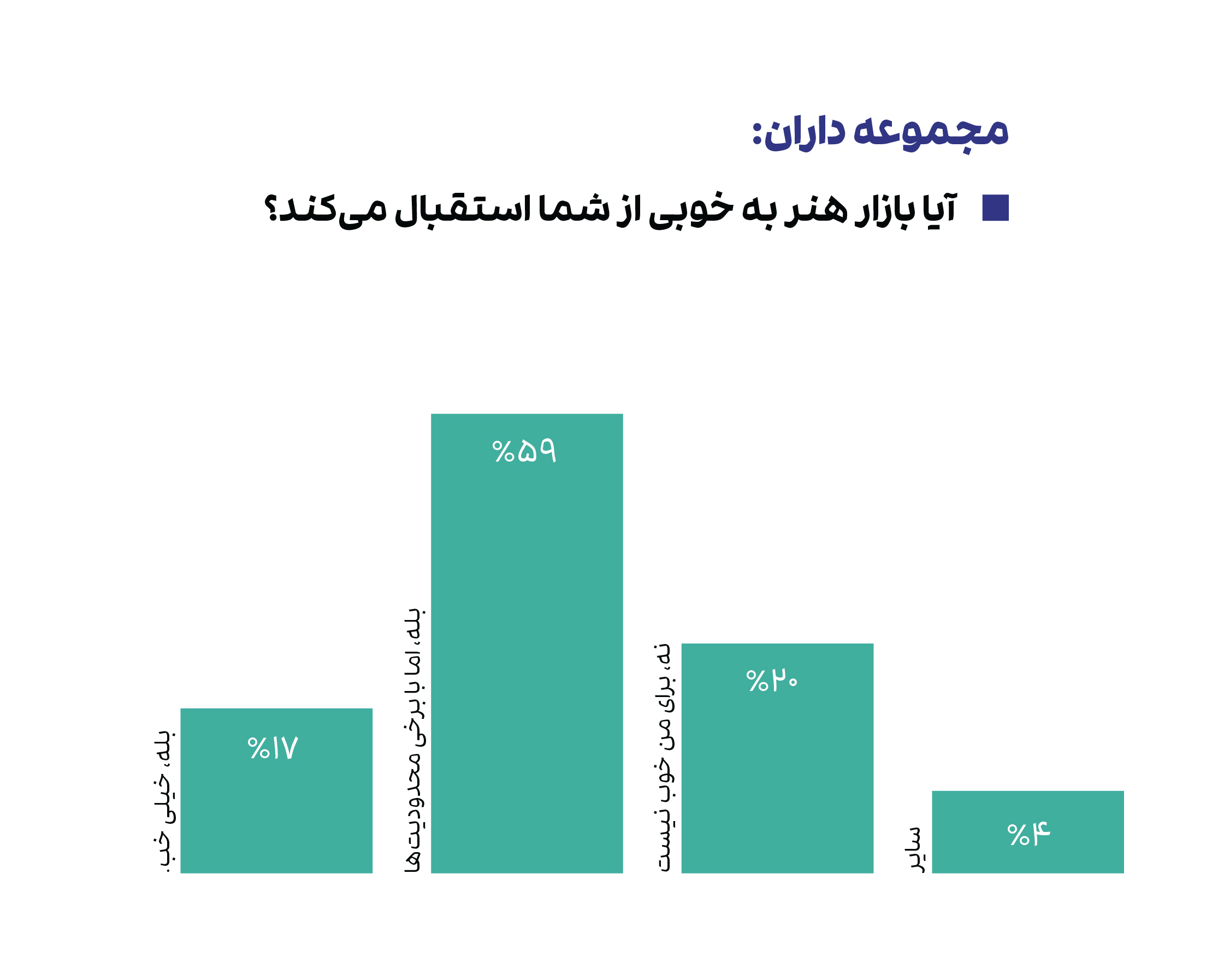 مجموعه داران:

آیا بازار هنر به خوبی از شما استقبال می‌کند؟

بله، خیلی خب.
%۱۷

بله، اما با برخی محدودیت‌ها
%۵۹

نه، برای من خوب نیست
%۲۰

سایر
%۴